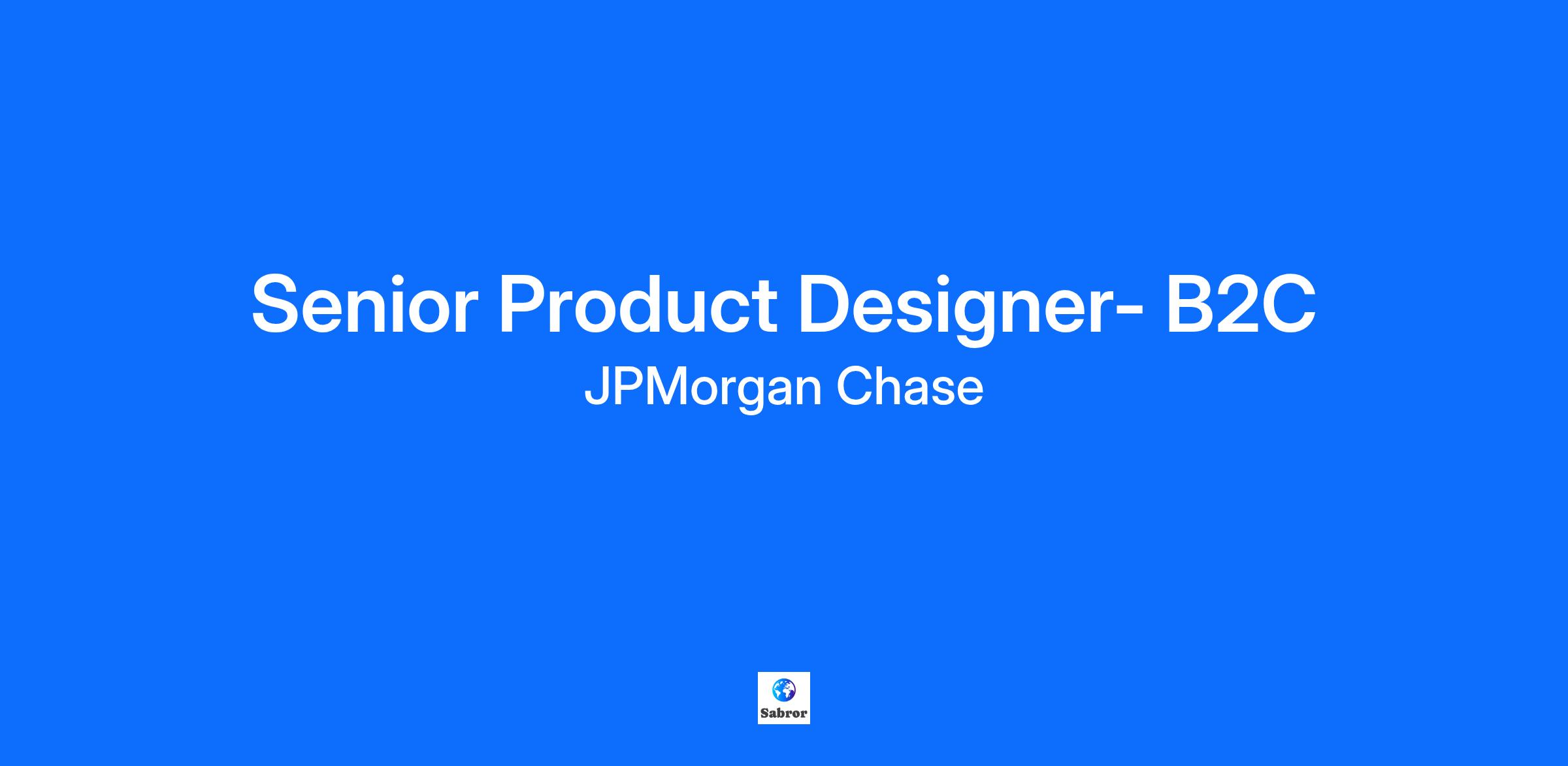 Senior Product Designer- B2C
JPMorgan Chase

Sabror